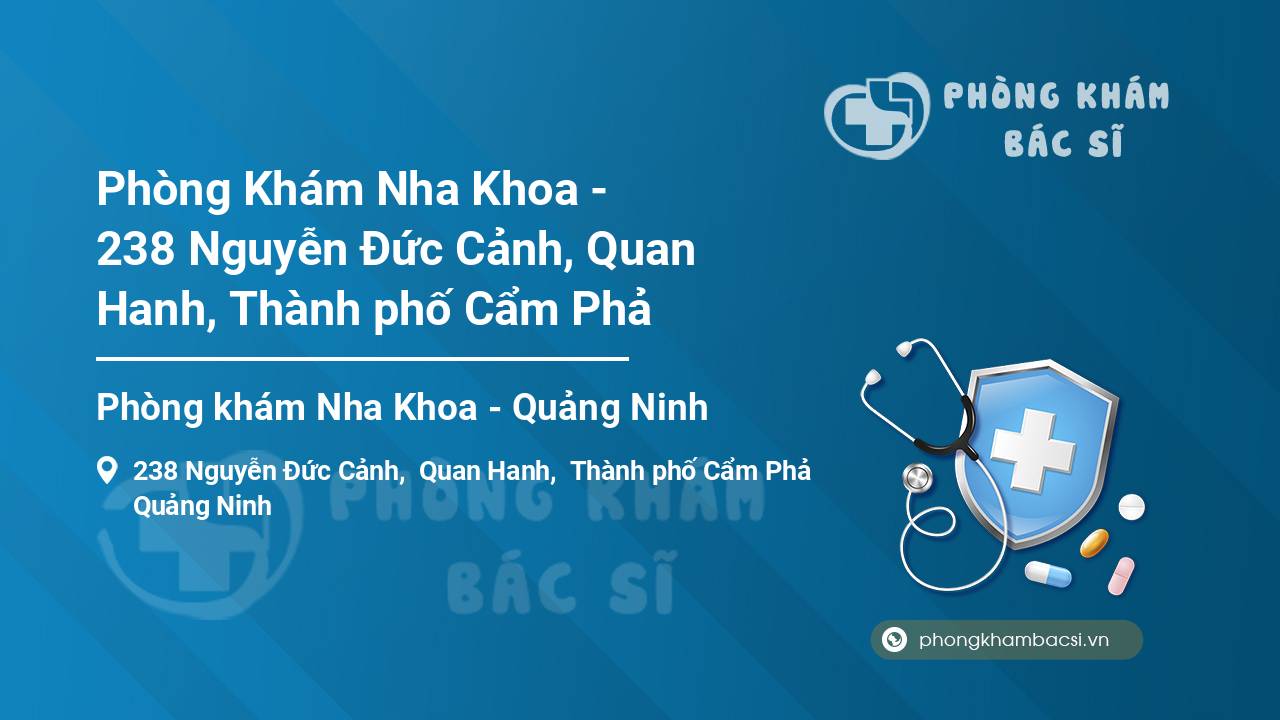 PHÒNG KHÁM BÁC SĨ

Phòng Khám Nha Khoa - 238 Nguyễn Đức Cảnh, Quan Hanh, Thành phố Cẩm Phả

Phòng khám Nha Khoa - Quảng Ninh

238 Nguyễn Đức Cảnh, Quan Hanh, Thành phố Cẩm Phả Quảng Ninh

PHÒNG KHÁM BÁC SĨ

phongkhambacsi.vn